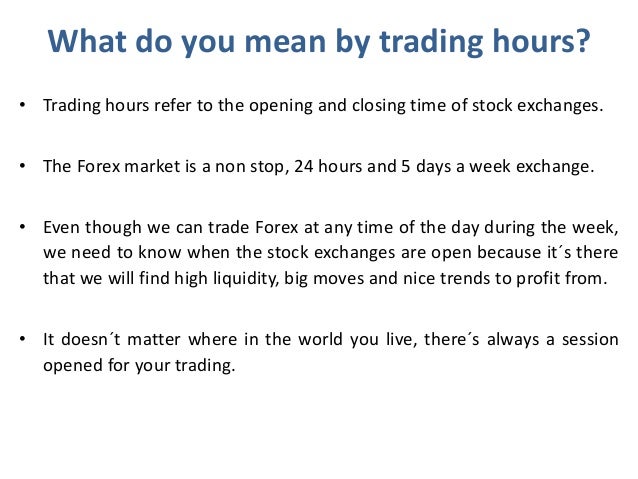 What do you mean by trading hours?

• Trading hours refer to the opening and closing time of stock exchanges.

• The Forex market is a non stop, 24 hours and 5 days a week exchange.

• Even though we can trade Forex at any time of the day during the week, we need to know when the stock exchanges are open because it´s there that we will find high liquidity, big moves and nice trends to profit from.

• It doesn´t matter where in the world you live, there´s always a session opened for your trading.